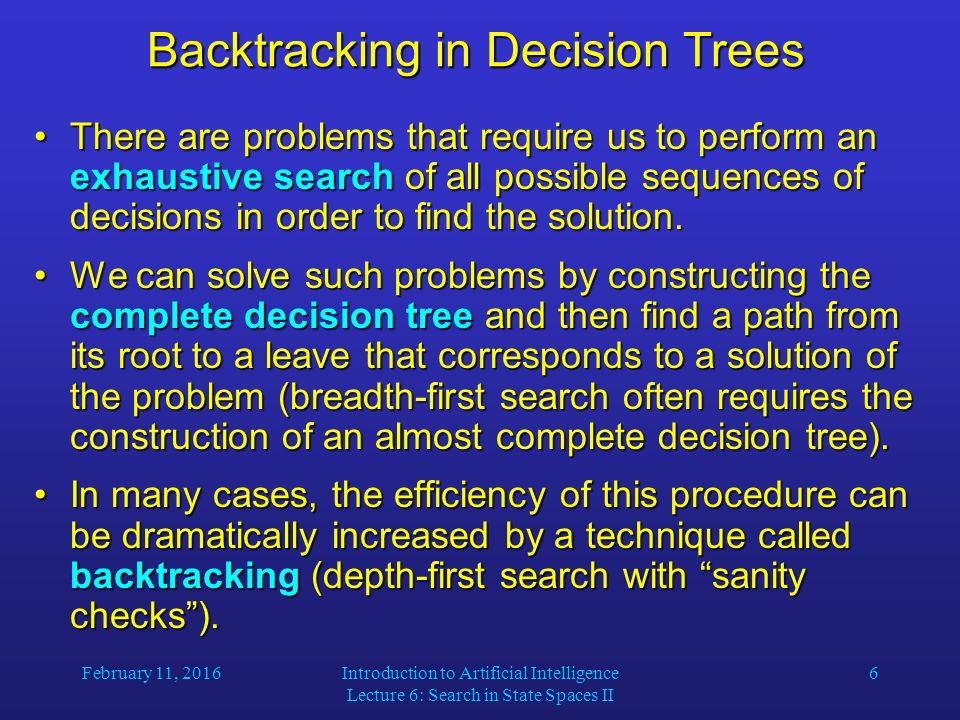 Backtracking in Decision Trees

• There are problems that require us to perform an exhaustive search of all possible sequences of decisions in order to find the solution.

• We can solve such problems by constructing the complete decision tree and then find a path from its root to a leave that corresponds to a solution of the problem (breadth-first search often requires the construction of an almost complete decision tree).

• In many cases, the efficiency of this procedure can be dramatically increased by a technique called backtracking (depth-first search with “sanity checks”).

February 11, 2016

Introduction to Artificial Intelligence
Lecture 6: Search in State Spaces II

6